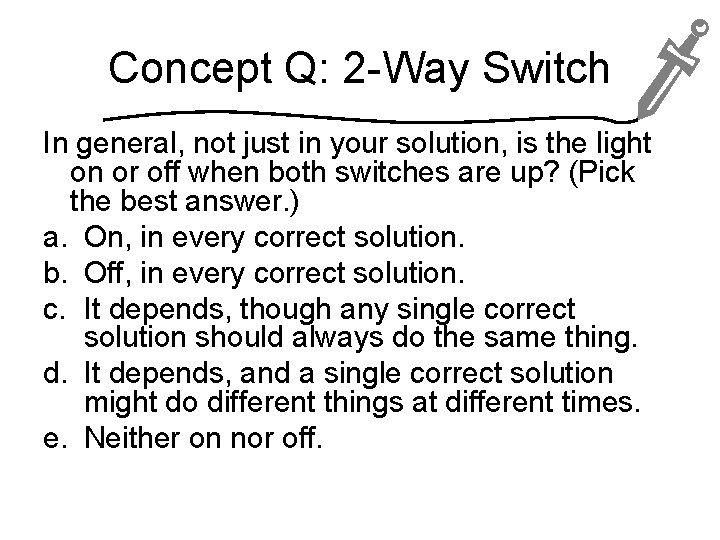 Concept Q: 2-Way Switch

In general, not just in your solution, is the light on or off when both switches are up? (Pick the best answer.)

a. On, in every correct solution.
b. Off, in every correct solution.
c. It depends, though any single correct solution should always do the same thing.
d. It depends, and a single correct solution might do different things at different times.
e. Neither on nor off.